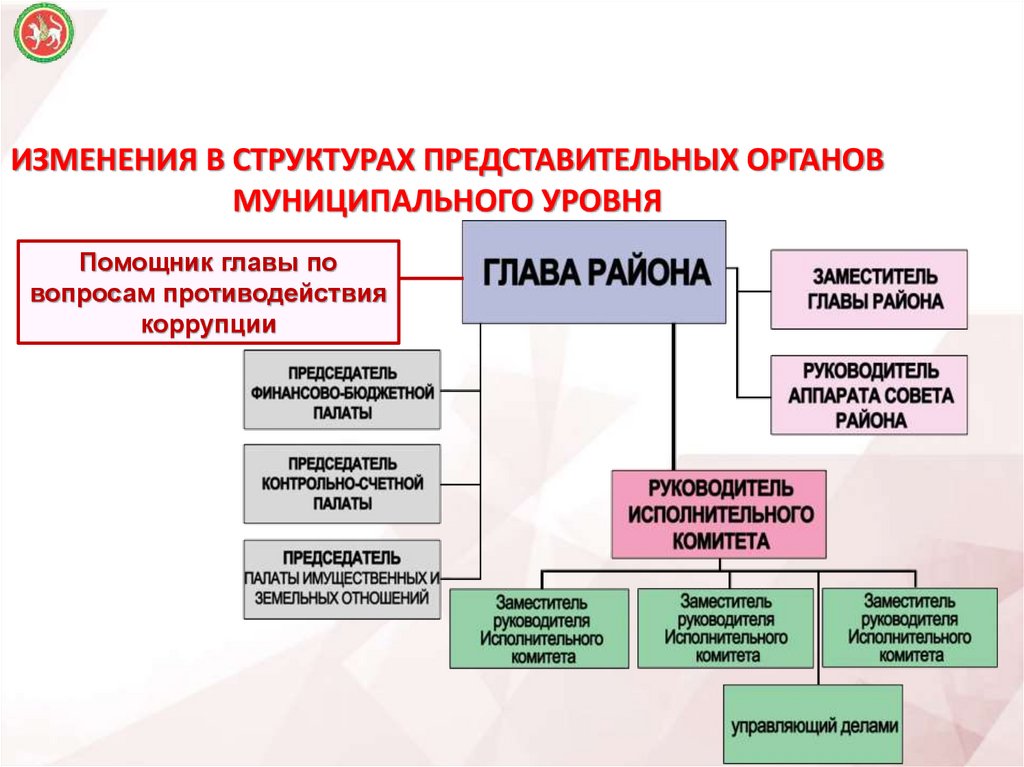 ИЗМЕНЕНИЯ В СТРУКТУРАХ ПРЕДСТАВИТЕЛЬНЫХ ОРГАНОВ МУНИЦИПАЛЬНОГО УРОВНЯ

Помощник главы по вопросам противодействия коррупции

ГЛАВА РАЙОНА

ЗАМЕСТИТЕЛЬ ГЛАВЫ РАЙОНА

РУКОВОДИТЕЛЬ АППАРАТА СОВЕТА РАЙОНА

ПРЕДСЕДАТЕЛЬ ФИНАНСОВО-БЮДЖЕТНОЙ ПАЛАТЫ

ПРЕДСЕДАТЕЛЬ КОНТРОЛЬНО-СЧЕТНОЙ ПАЛАТЫ

ПРЕДСЕДАТЕЛЬ ПАЛАТЫ ИМУЩЕСТВЕННЫХ И ЗЕМЕЛЬНЫХ ОТНОШЕНИЙ

РУКОВОДИТЕЛЬ ИСПОЛНИТЕЛЬНОГО КОМИТЕТА

Заместитель руководителя Исполнительного комитета

Заместитель руководителя Исполнительного комитета

Заместитель руководителя Исполнительного комитета

управляющий делами